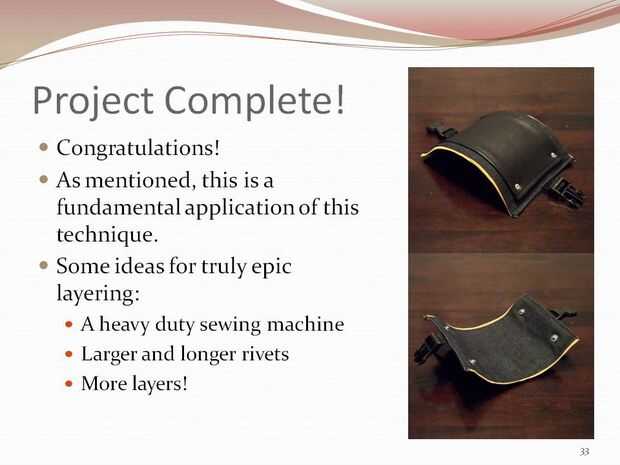 Project Complete!

- Congratulations!
- As mentioned, this is a fundamental application of this technique.
- Some ideas for truly epic layering:
  - A heavy duty sewing machine
  - Larger and longer rivets
  - More layers!

33